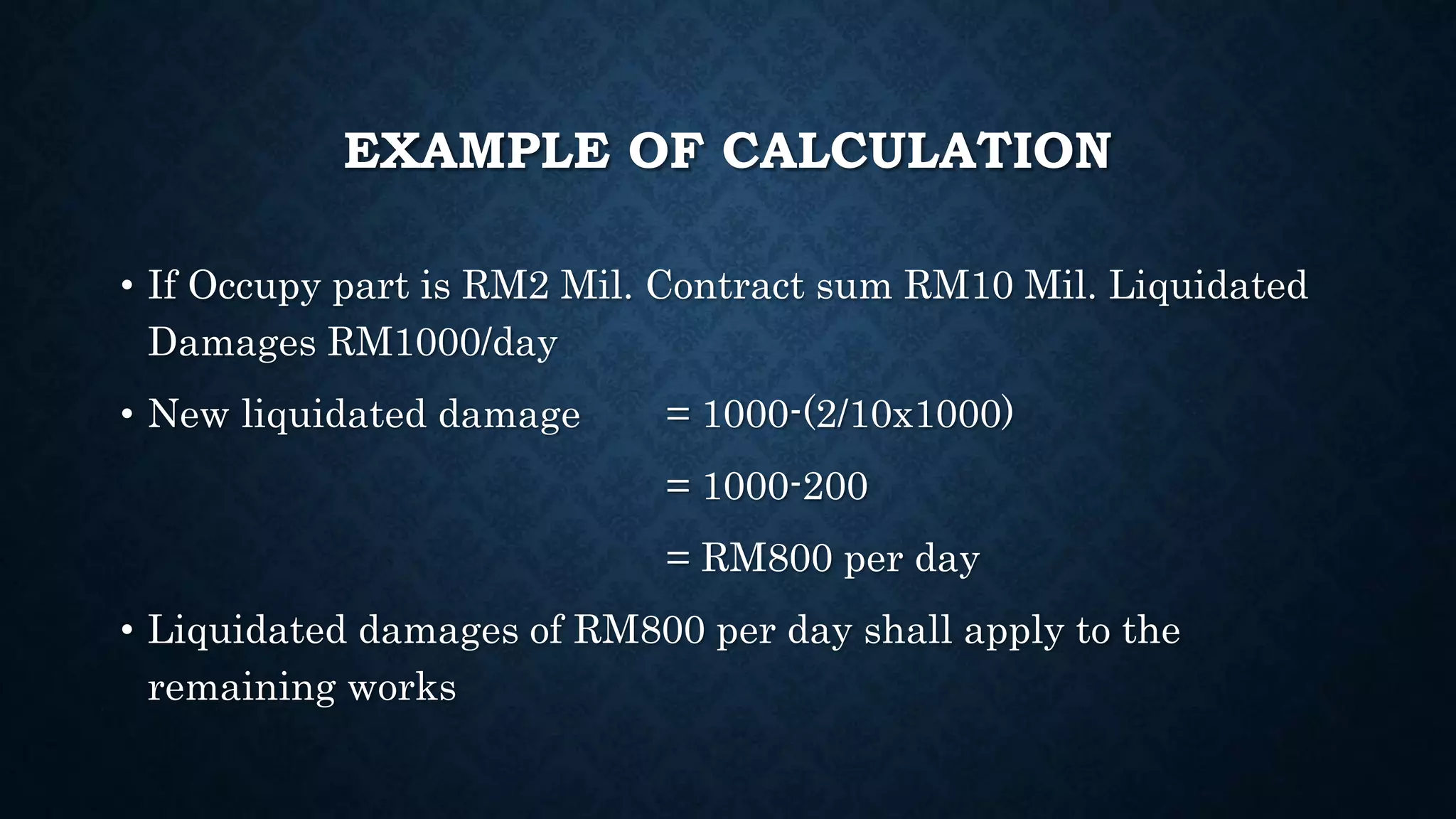 EXAMPLE OF CALCULATION

• If Occupy part is RM2 Mil. Contract sum RM10 Mil. Liquidated Damages RM1000/day

• New liquidated damage = 1000-(2/10x1000)

= 1000-200

= RM800 per day

• Liquidated damages of RM800 per day shall apply to the remaining works